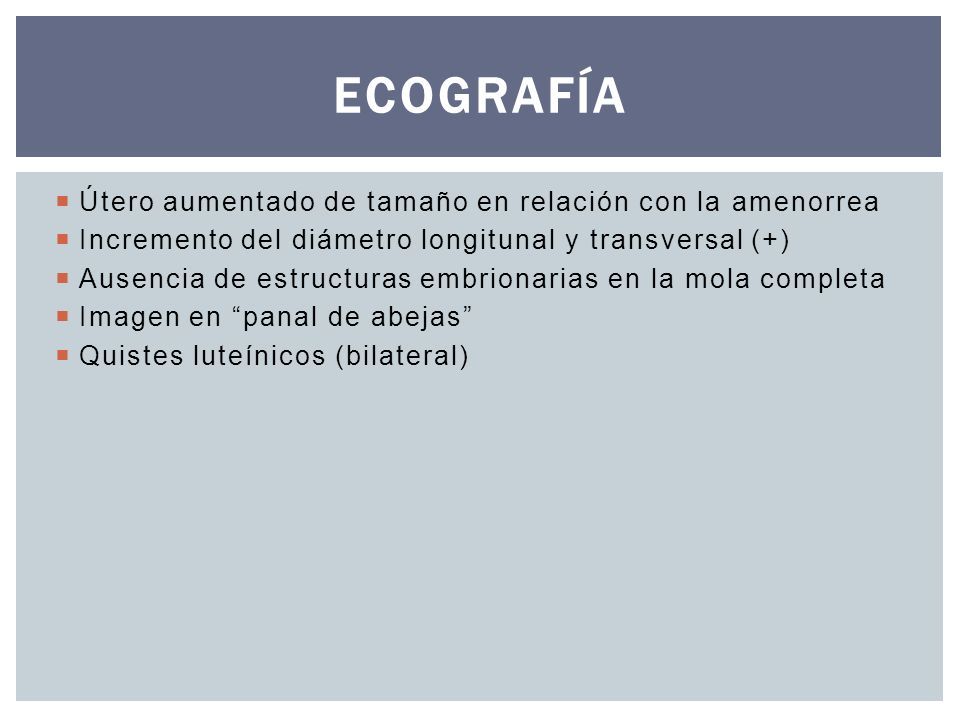 ECOGRAFÍA

- Útero aumentado de tamaño en relación con la amenorrea
- Incremento del diámetro longitunal y transversal (+)
- Ausencia de estructuras embrionarias en la mola completa
- Imagen en “panal de abejas”
- Quistes luteínicos (bilateral)